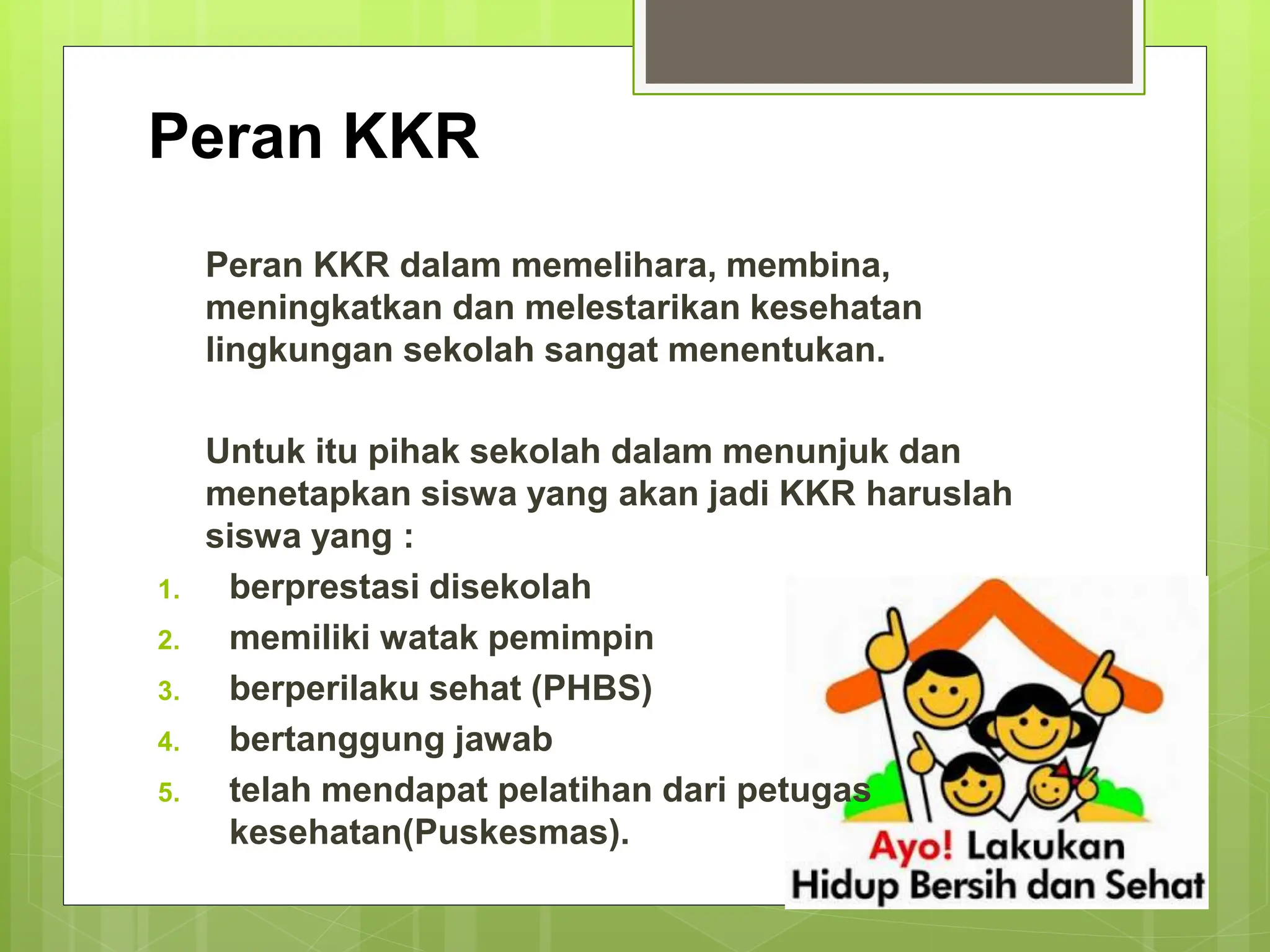 Peran KKR

Peran KKR dalam memelihara, membina, meningkatkan dan melestarikan kesehatan lingkungan sekolah sangat menentukan.

Untuk itu pihak sekolah dalam menunjuk dan menetapkan siswa yang akan jadi KKR haruslah siswa yang :

1. berprestasi disekolah
2. memiliki watak pemimpin
3. berperilaku sehat (PHBS)
4. bertanggung jawab
5. telah mendapat pelatihan dari petugas kesehatan(Puskesmas).

Ayo! Lakukan
Hidup Bersih dan Sehat